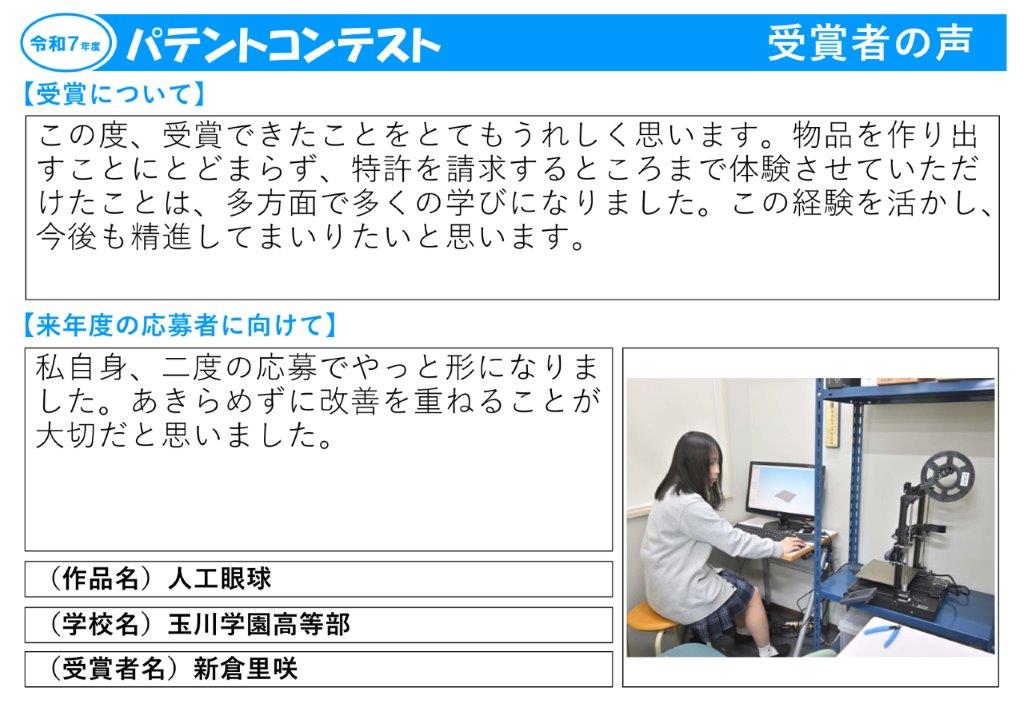 令和7年度 パテントコンテスト 受賞者の声

【受賞について】

この度、受賞できたことをとてもうれしく思います。物品を作り出すことにとどまらず、特許を請求するところまで体験させていただけたことは、多方面で多くの学びになりました。この経験を活かし、今後も精進してまいりたいと思います。

【来年度の応募者に向けて】

私自身、二度の応募でやっと形になりました。あきらめずに改善を重ねることが大切だと思いました。

（作品名）人工眼球

（学校名）玉川学園高等部

（受賞者名）新倉里咲